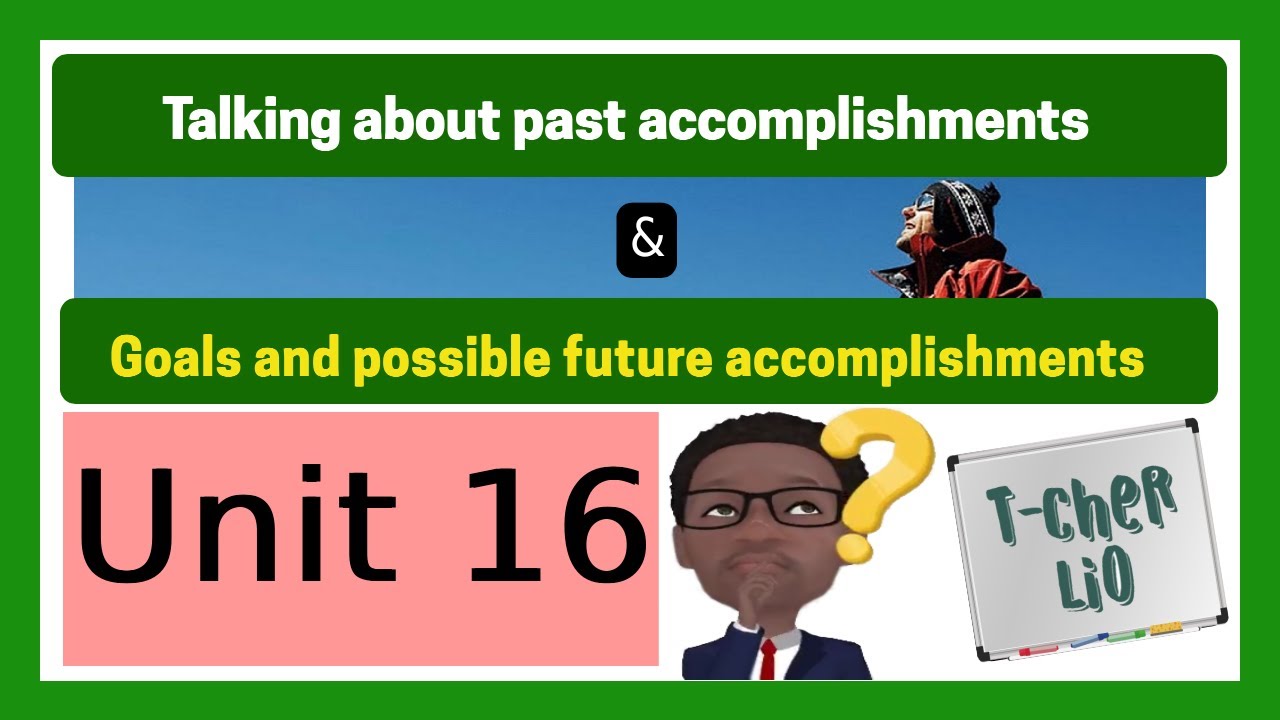 Talking about past accomplishments

&

Goals and possible future accomplishments

Unit 16

?

T-CheR LiO